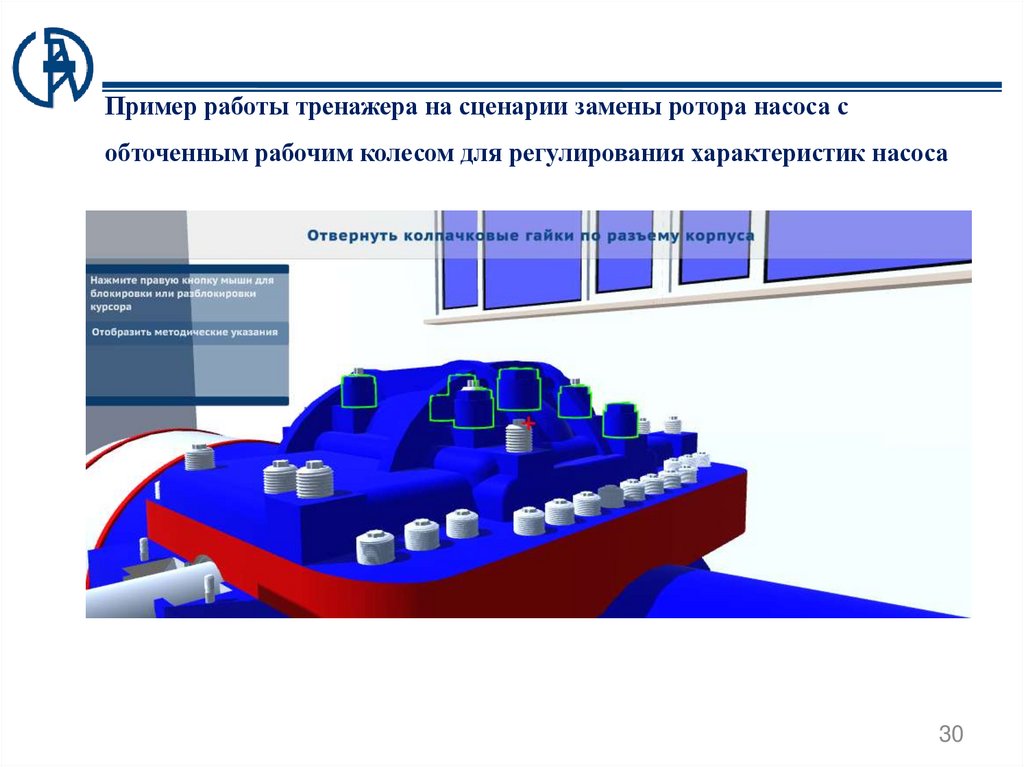 Пример работы тренажера на сценарии замены ротора насоса с обточенным рабочим колесом для регулирования характеристик насоса

Отвернуть колпачковые гайки по разъему корпуса

Нажмите правую кнопку мыши для блокировки или разблокировки курсора

Отобразить методические указания

30